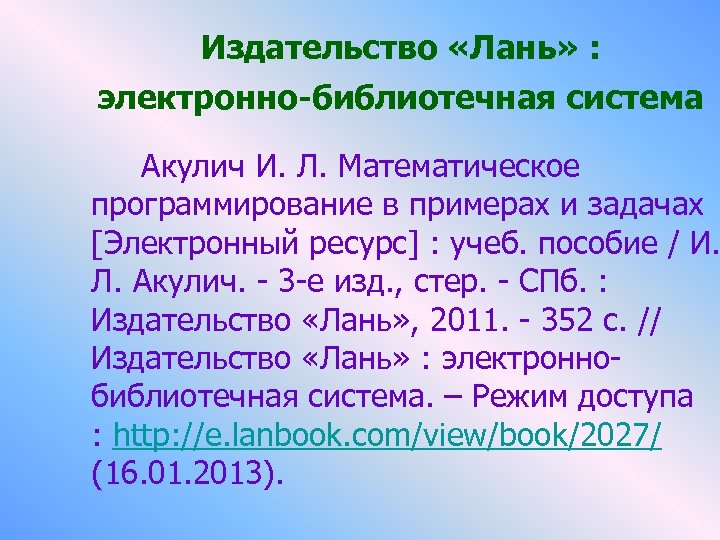 Издательство «Лань» : электронно-библиотечная система

Акулич И. Л. Математическое программирование в примерах и задачах [Электронный ресурс] : учеб. пособие / И. Л. Акулич. - 3-е изд., стер. - СПб. : Издательство «Лань», 2011. - 352 с. // Издательство «Лань» : электронно-библиотечная система. – Режим доступа : http://e.lanbook.com/view/book/2027/ (16.01.2013).